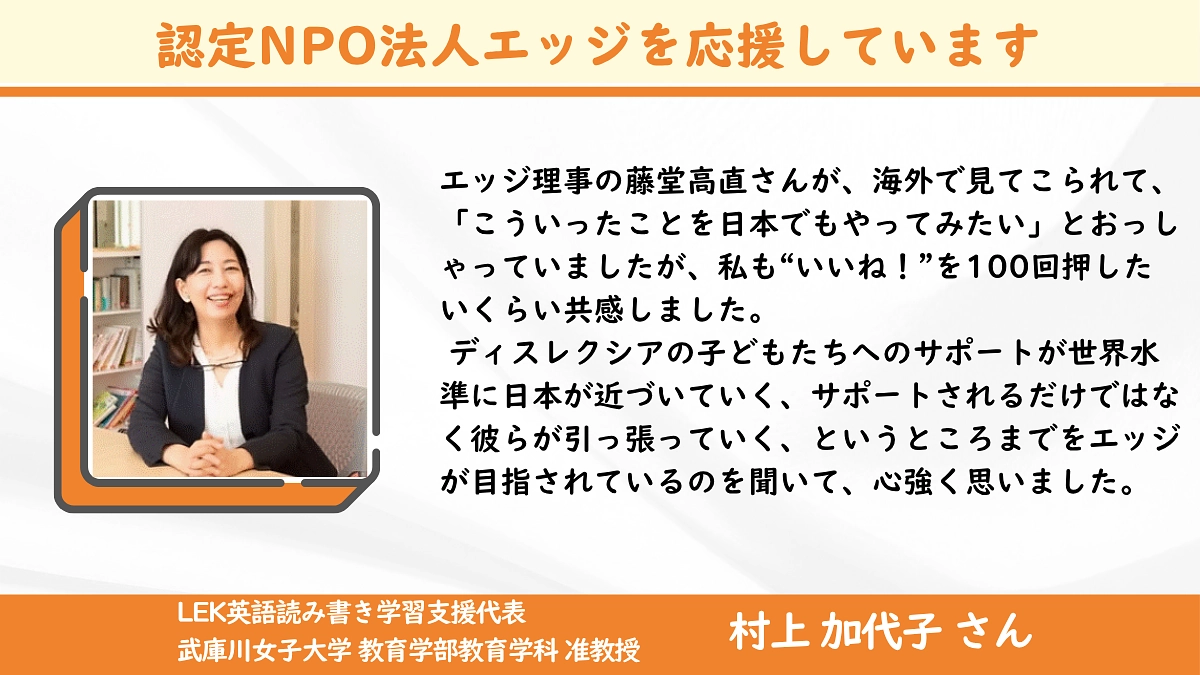 認定NPO法人エッジを応援しています

エッジ理事の藤堂高直さんが、海外で見てこられて、「こういったことを日本でもやってみたい」とおっしゃっていましたが、私も“いいね！”を100回押したいくらい共感しました。

ディスレクシアの子どもたちへのサポートが世界水準に日本が近づいていく、サポートされるだけではなく彼らが引っ張っていく、というところまでをエッジが目指されているのを聞いて、心強く思いました。

LEK英語読み書き学習支援代表
武庫川女子大学 教育学部教育学科 准教授

村上 加代子 さん